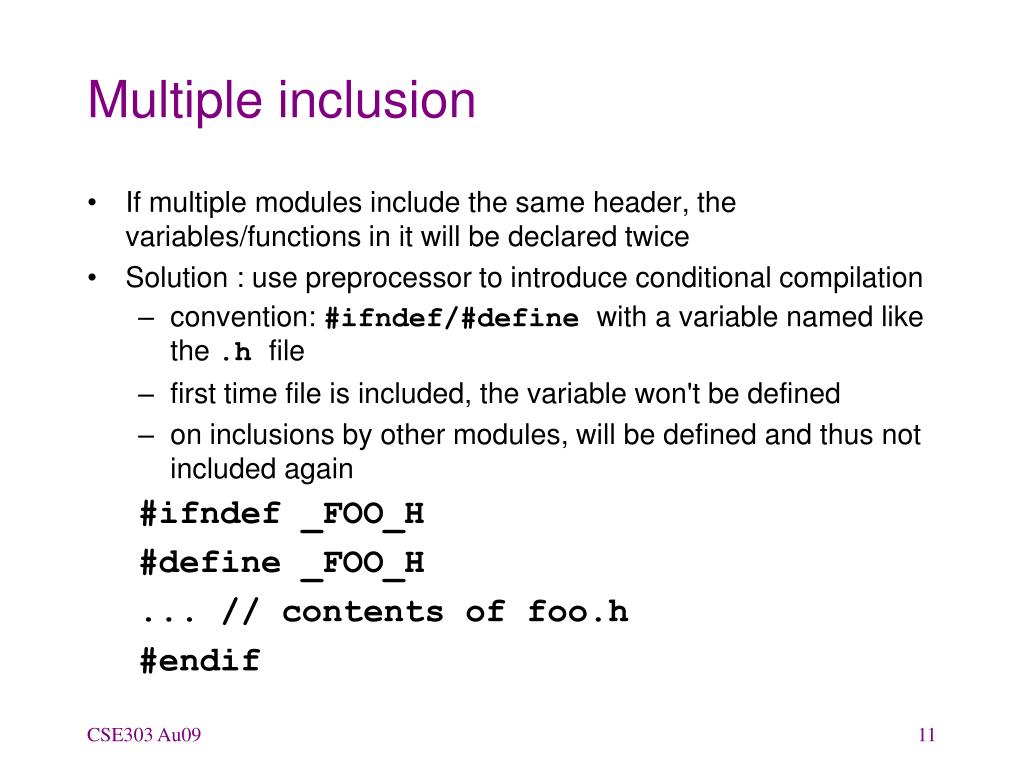 Multiple inclusion

• If multiple modules include the same header, the variables/functions in it will be declared twice
• Solution : use preprocessor to introduce conditional compilation
– convention: #ifndef/#define with a variable named like the .h file
– first time file is included, the variable won't be defined
– on inclusions by other modules, will be defined and thus not included again

#ifndef _FOO_H
#define _FOO_H
... // contents of foo.h
#endif

CSE303 Au09

11